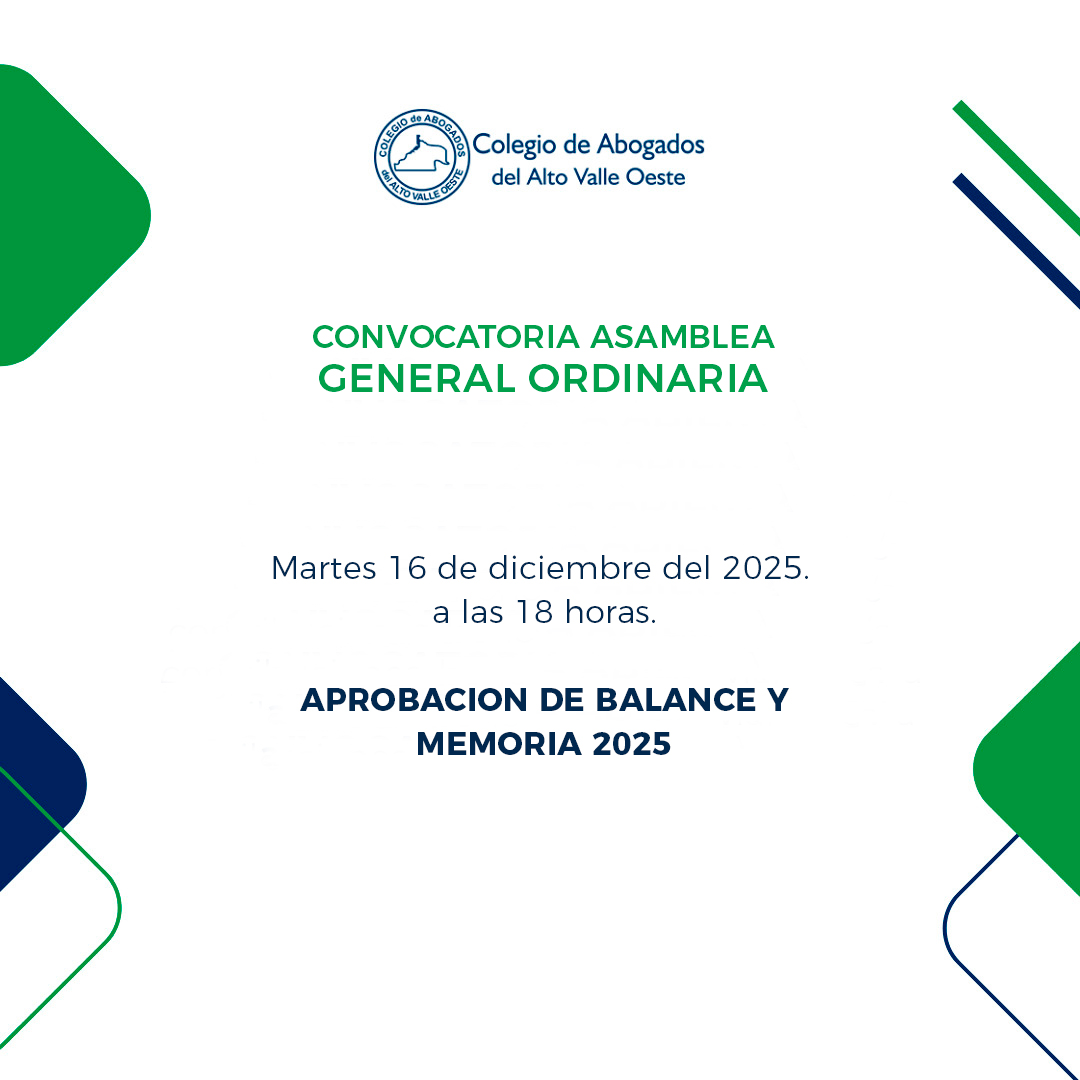 COLEGIO de ABOGADOS del ALTO VALLE OESTE

Colegio de Abogados del Alto Valle Oeste

CONVOCATORIA ASAMBLEA GENERAL ORDINARIA

Martes 16 de diciembre del 2025. a las 18 horas.

APROBACION DE BALANCE Y MEMORIA 2025